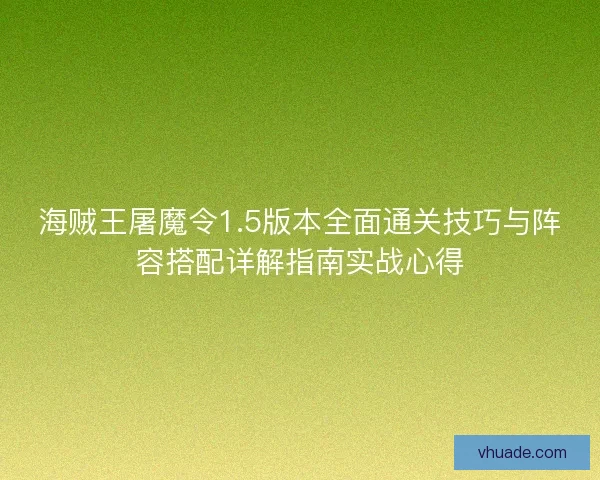 海贼王屠魔令1.5版本全面通关技巧与阵容搭配详解指南实战心得

vhuade.com